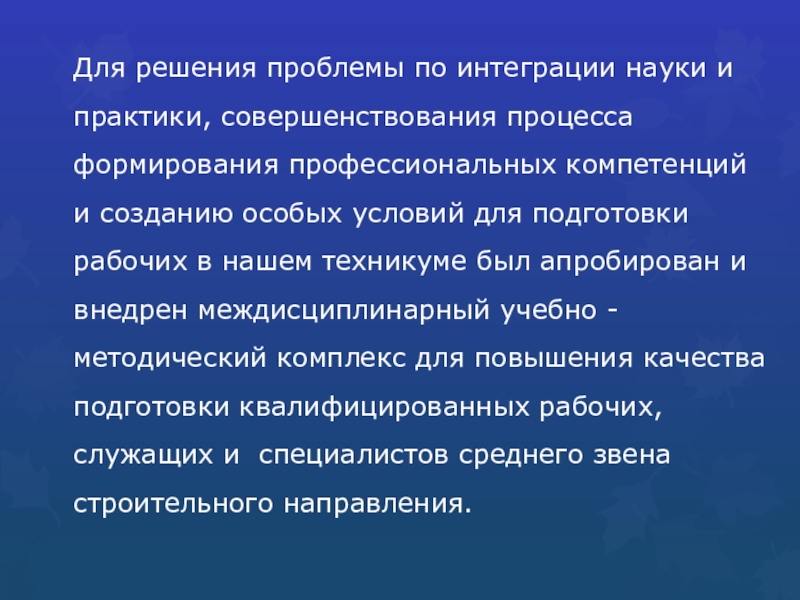 Для решения проблемы по интеграции науки и практики, совершенствования процесса формирования профессиональных компетенций и созданию особых условий для подготовки рабочих в нашем техникуме был апробирован и внедрен междисциплинарный учебно - методический комплекс для повышения качества подготовки квалифицированных рабочих, служащих и  специалистов среднего звена строительного направления.